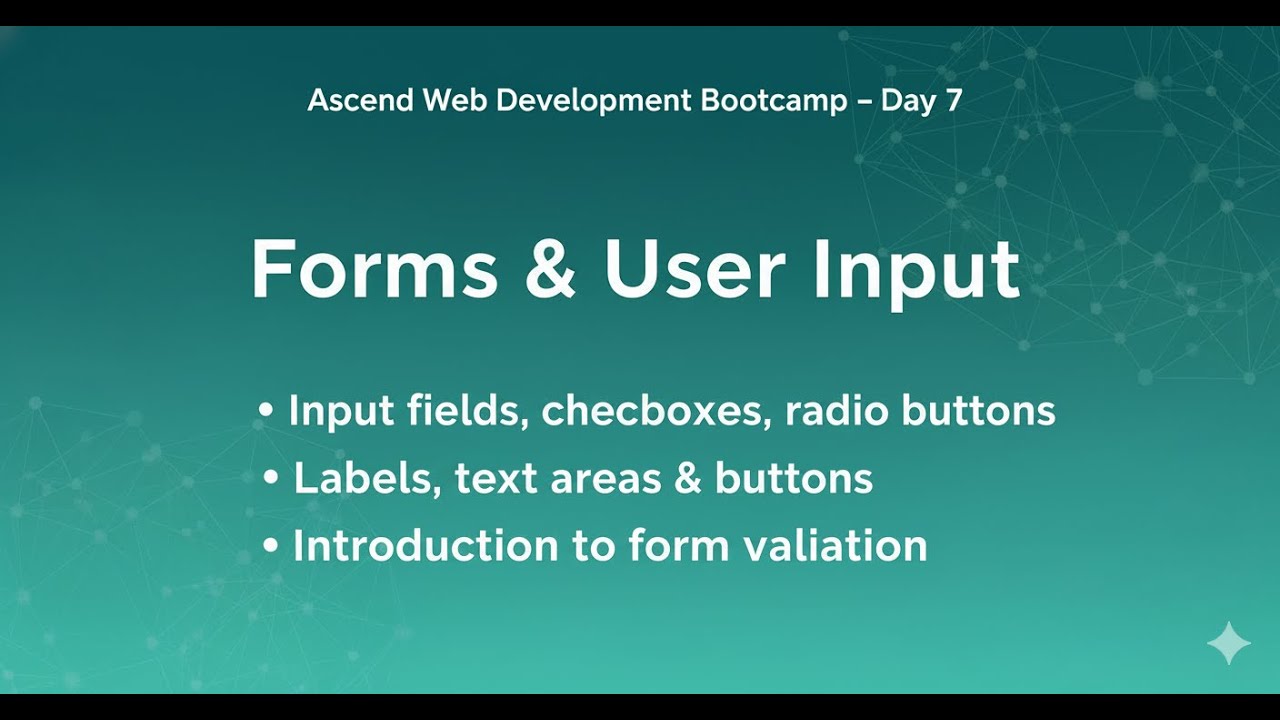 Ascend Web Development Bootcamp – Day 7

Forms & User Input

• Input fields, checboxes, radio buttons
• Labels, text areas & buttons
• Introduction to form valiation